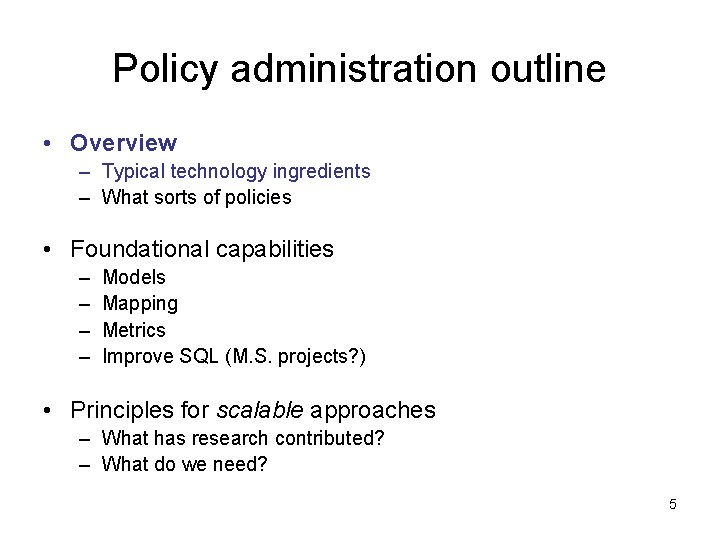 Policy administration outline

• Overview
– Typical technology ingredients
– What sorts of policies

• Foundational capabilities
– Models
– Mapping
– Metrics
– Improve SQL (M.S. projects?)

• Principles for scalable approaches
– What has research contributed?
– What do we need?

5